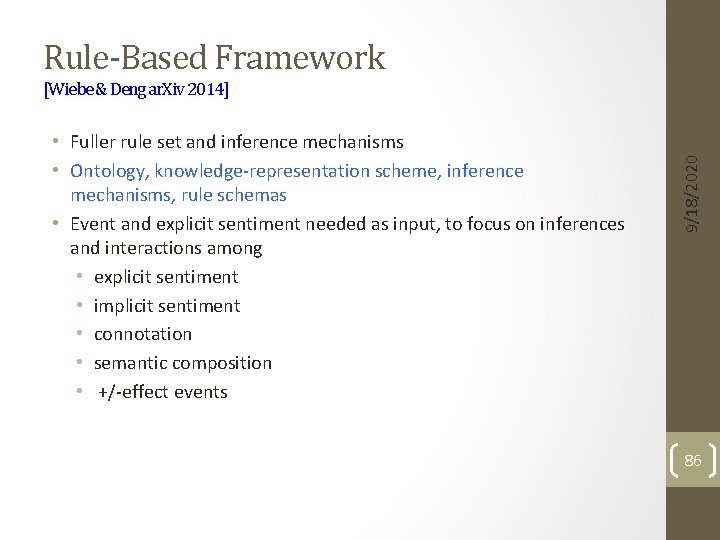 Rule-Based Framework
[Wiebe & Deng arXiv 2014]

• Fuller rule set and inference mechanisms
• Ontology, knowledge-representation scheme, inference mechanisms, rule schemas
• Event and explicit sentiment needed as input, to focus on inferences and interactions among
  • explicit sentiment
  • implicit sentiment
  • connotation
  • semantic composition
  • +/-effect events

9/18/2020

86